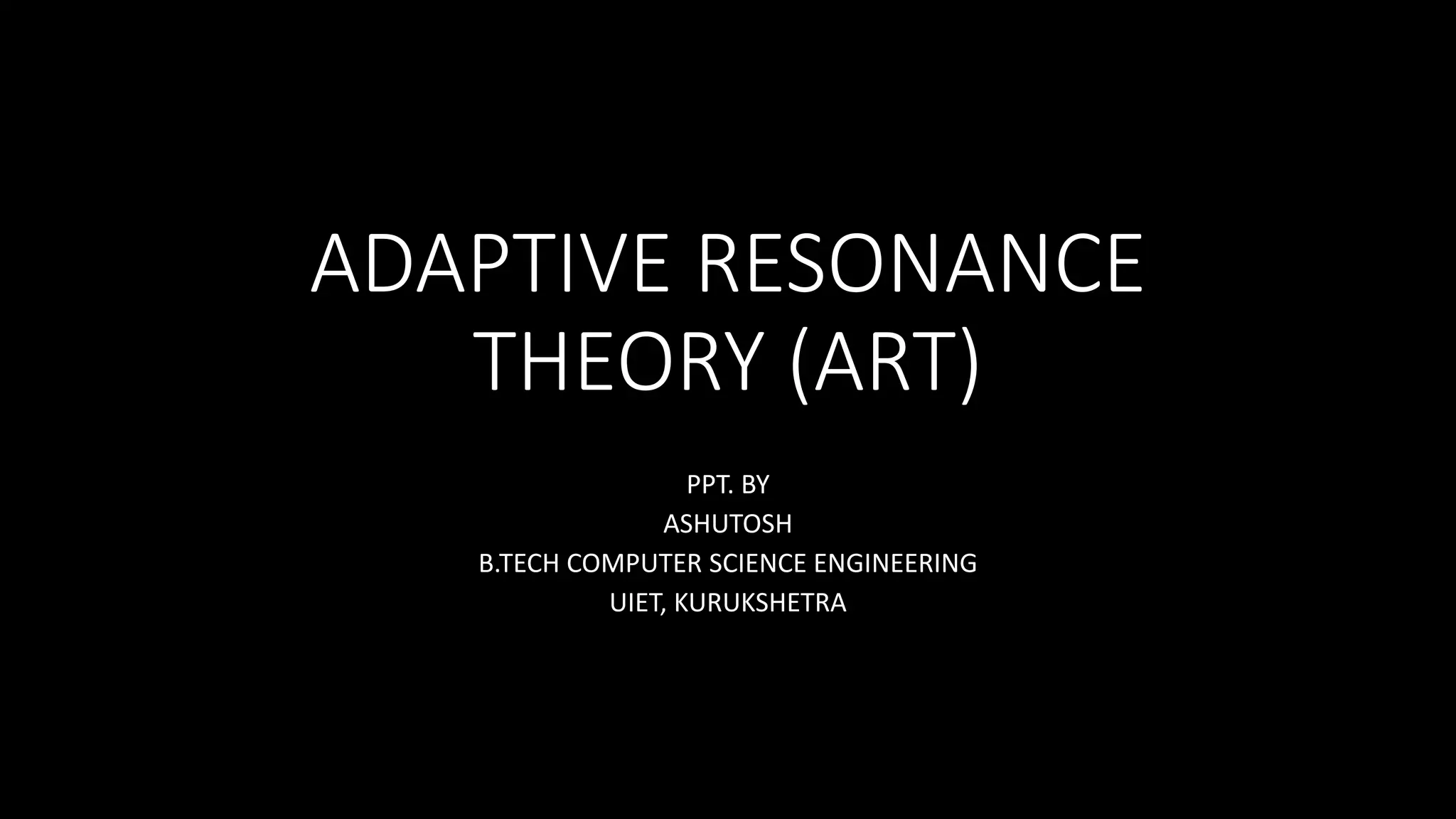 ADAPTIVE RESONANCE THEORY (ART)

PPT. BY
ASHUTOSH
B.TECH COMPUTER SCIENCE ENGINEERING
UIET, KURUKSHETRA